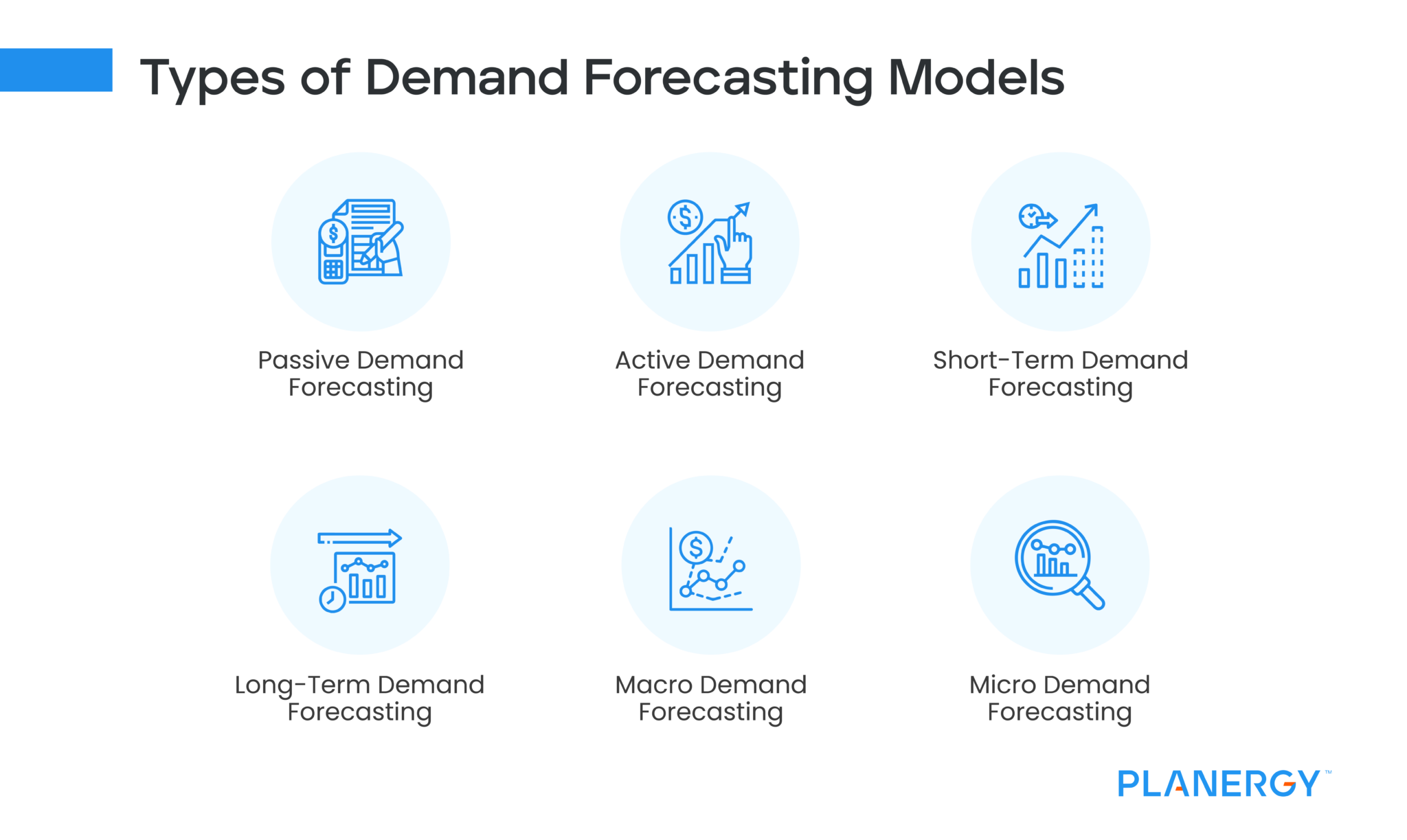 Types of Demand Forecasting Models

Passive Demand Forecasting

Active Demand Forecasting

Short-Term Demand Forecasting

Long-Term Demand Forecasting

Macro Demand Forecasting

Micro Demand Forecasting

PLANERGY™